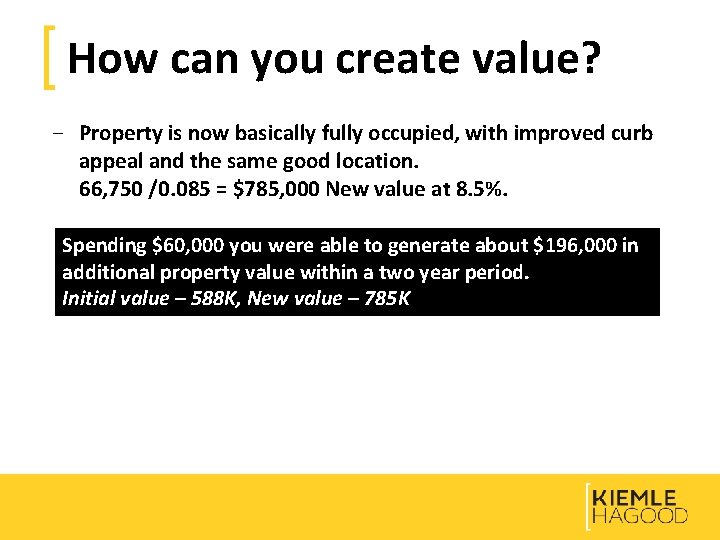 How can you create value?

- Property is now basically fully occupied, with improved curb appeal and the same good location.
66,750 /0.085 = $785,000 New value at 8.5%.

Spending $60,000 you were able to generate about $196,000 in additional property value within a two year period.
Initial value – 588K, New value – 785K

KIEMLE
HAGOOD